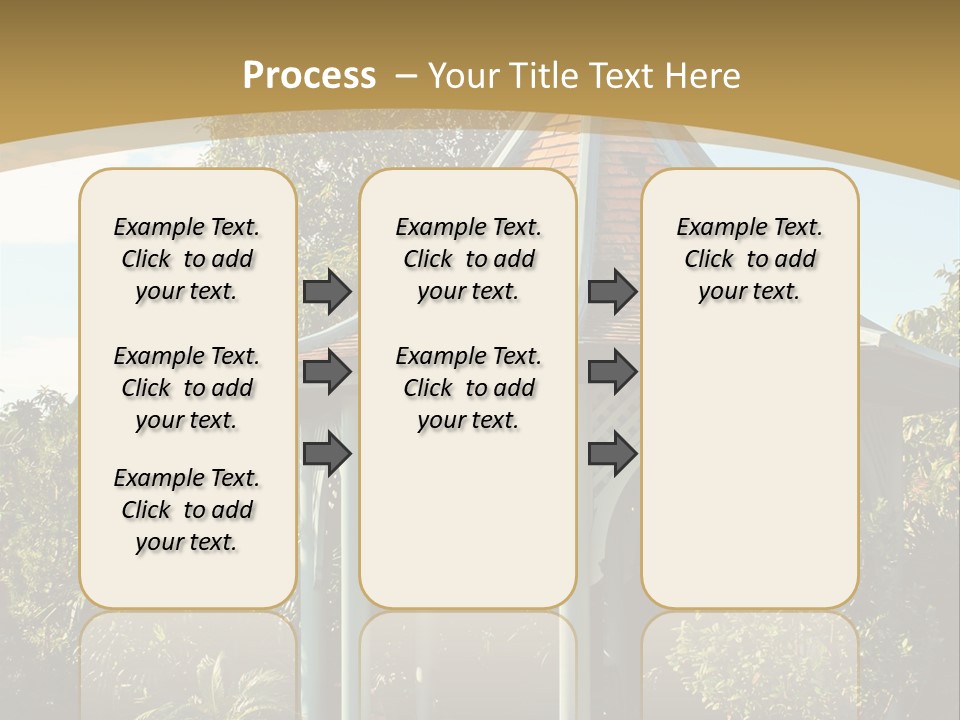 Process – Your Title Text Here

Example Text. Click to add your text.

Example Text. Click to add your text.

Example Text. Click to add your text.

Example Text. Click to add your text.

Example Text. Click to add your text.

Example Text. Click to add your text.